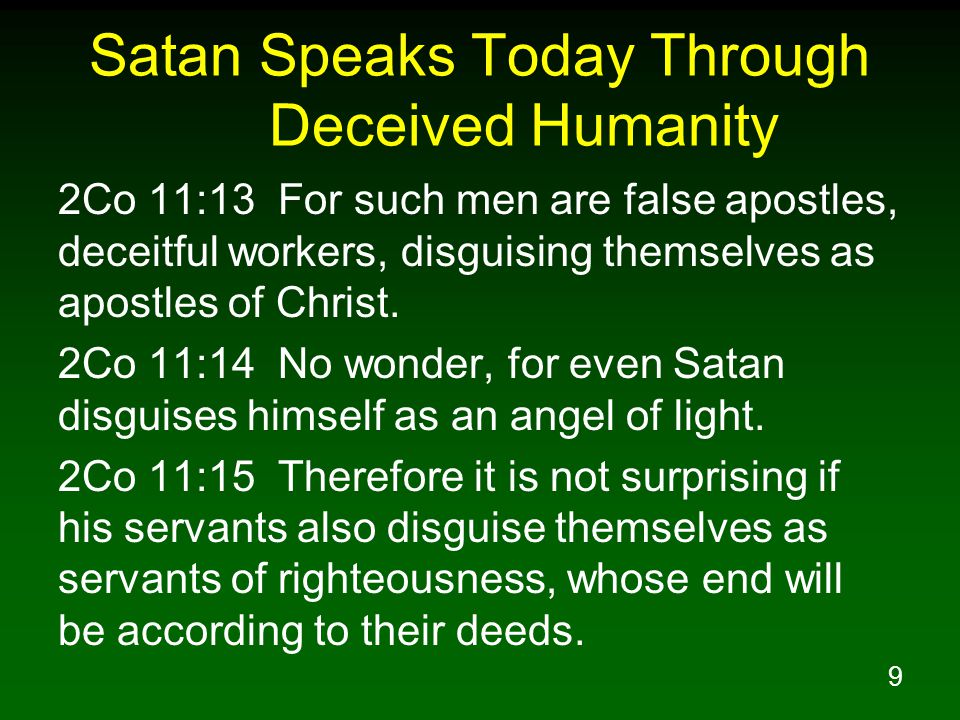 Satan Speaks Today Through Deceived Humanity

2Co 11:13 For such men are false apostles, deceitful workers, disguising themselves as apostles of Christ.

2Co 11:14 No wonder, for even Satan disguises himself as an angel of light.

2Co 11:15 Therefore it is not surprising if his servants also disguise themselves as servants of righteousness, whose end will be according to their deeds.

9